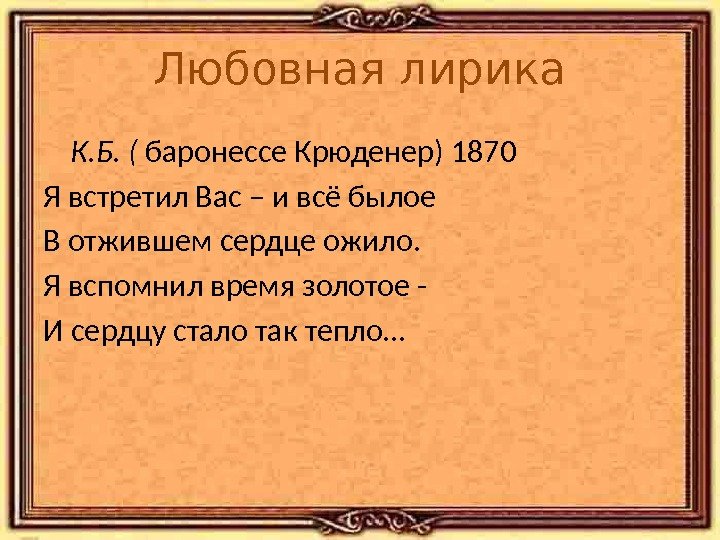 Любовная лирика

К.Б. ( баронессе Крюденер) 1870
Я встретил Вас – и всё былое
В отжившем сердце ожило.
Я вспомнил время золотое -
И сердцу стало так тепло…